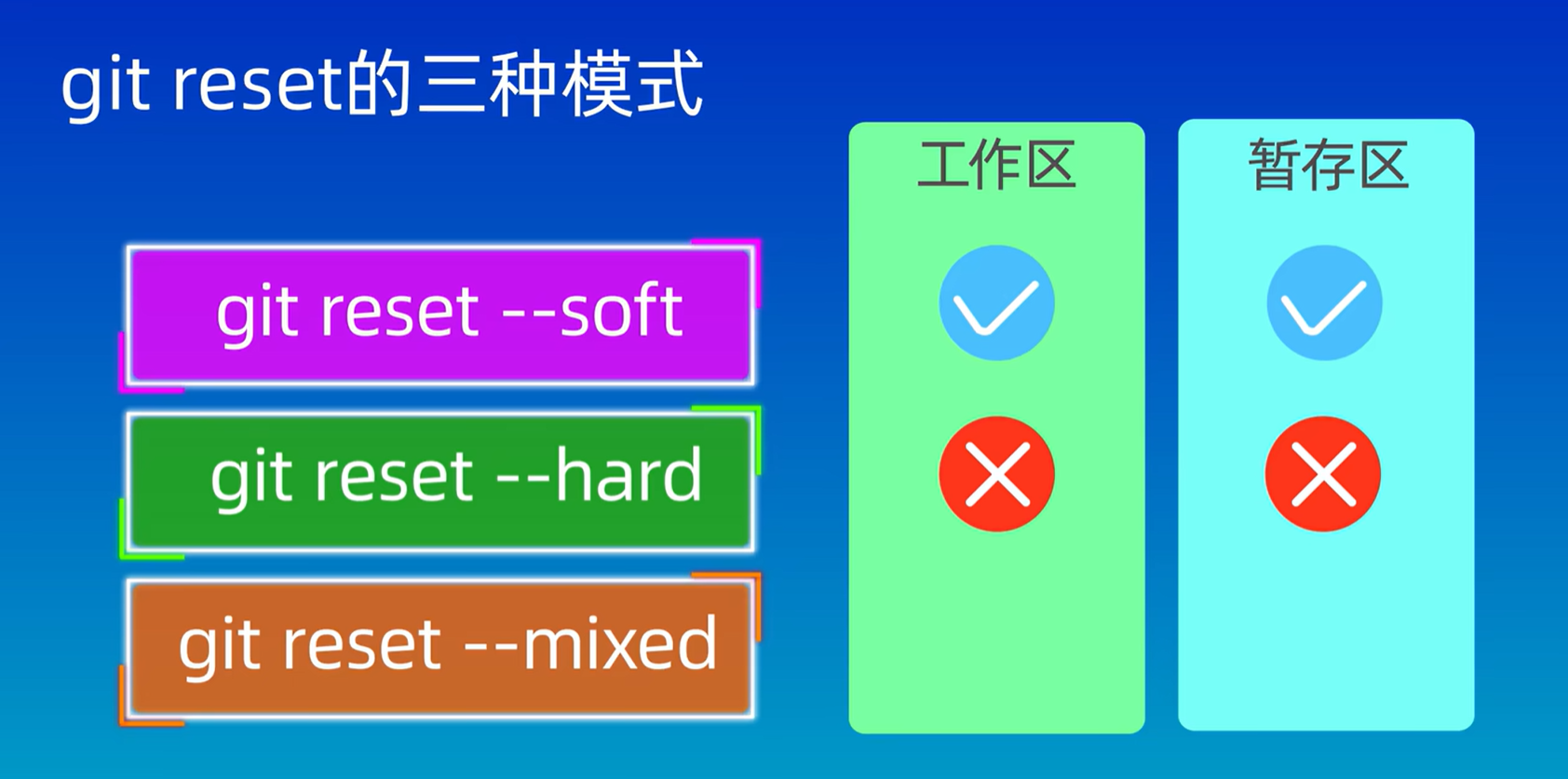 git reset的三种模式

git reset --soft

git reset --hard

git reset --mixed

工作区

暂存区